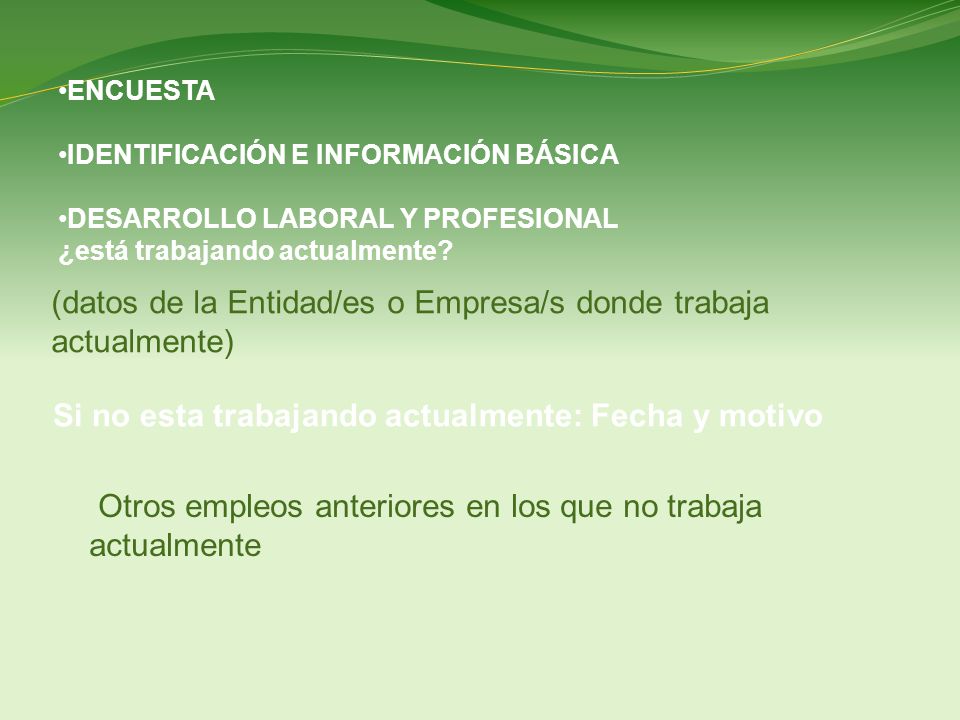 •ENCUESTA

•IDENTIFICACIÓN E INFORMACIÓN BÁSICA

•DESARROLLO LABORAL Y PROFESIONAL
¿está trabajando actualmente?

(datos de la Entidad/es o Empresa/s donde trabaja actualmente)

Si no esta trabajando actualmente: Fecha y motivo

Otros empleos anteriores en los que no trabaja actualmente